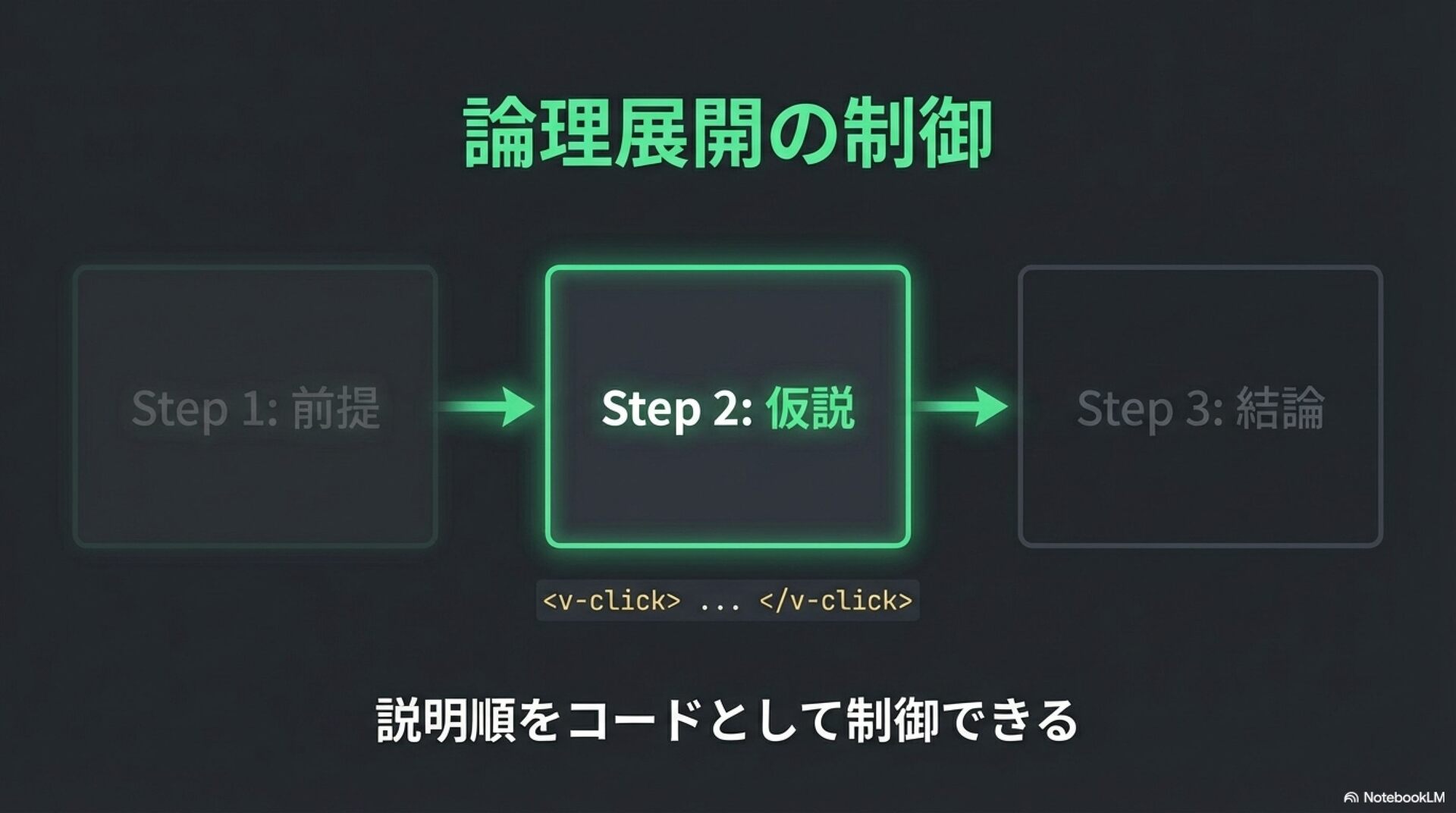 論理展開の制御

Step 1: 前提

Step 2: 仮説

Step 3: 結論

<v-click> ... </v-click>

説明順をコードとして制御できる

NotebookLM